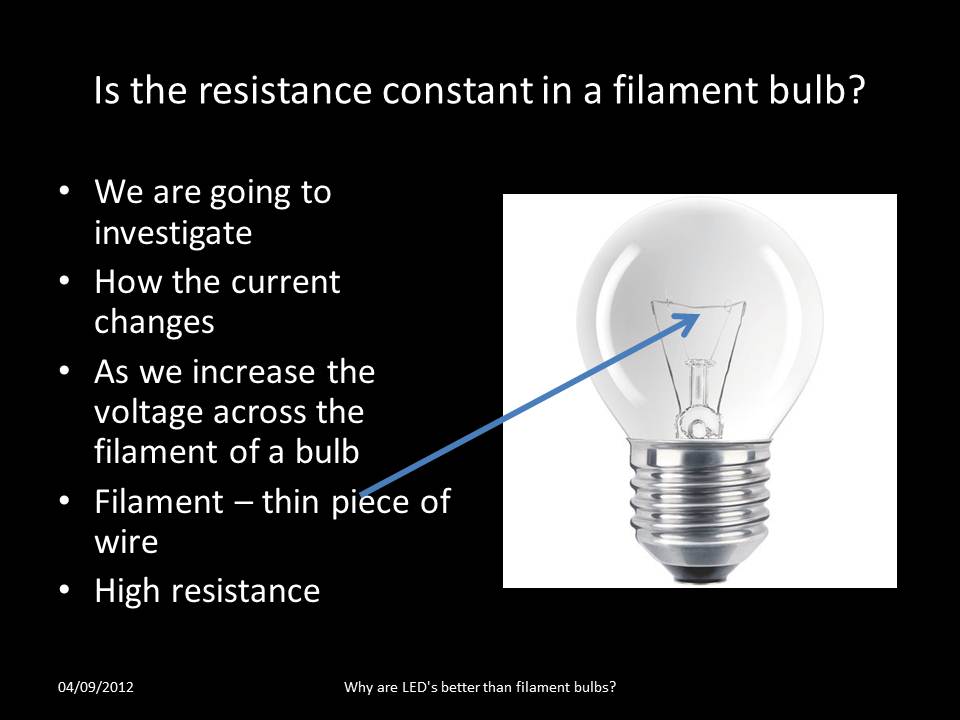 Is the resistance constant in a filament bulb?

• We are going to investigate
• How the current changes
• As we increase the voltage across the filament of a bulb
• Filament – thin piece of wire
• High resistance

04/09/2012

Why are LED's better than filament bulbs?